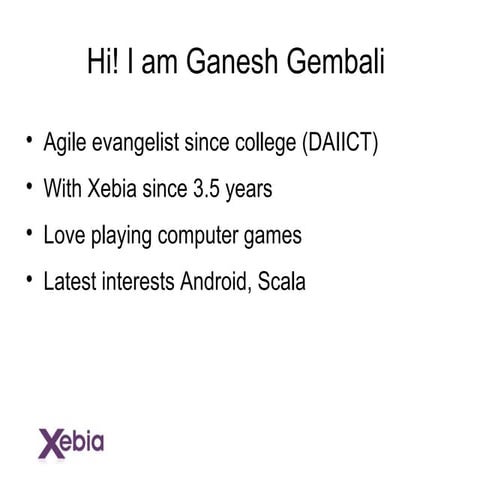 Hi! I am Ganesh Gembali

• Agile evangelist since college (DAIICT)
• With Xebia since 3.5 years
• Love playing computer games
• Latest interests Android, Scala

Xebia